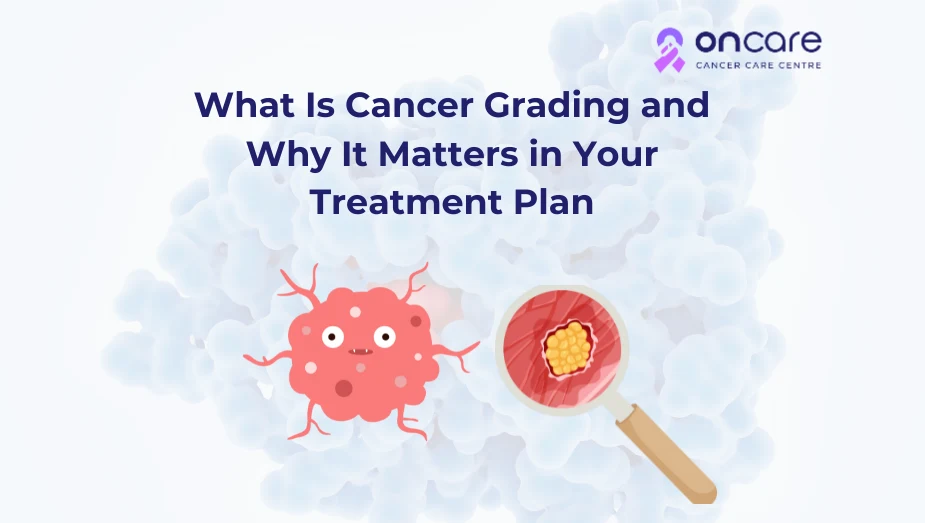 oncare
CANCER CARE CENTRE

What Is Cancer Grading and Why It Matters in Your Treatment Plan